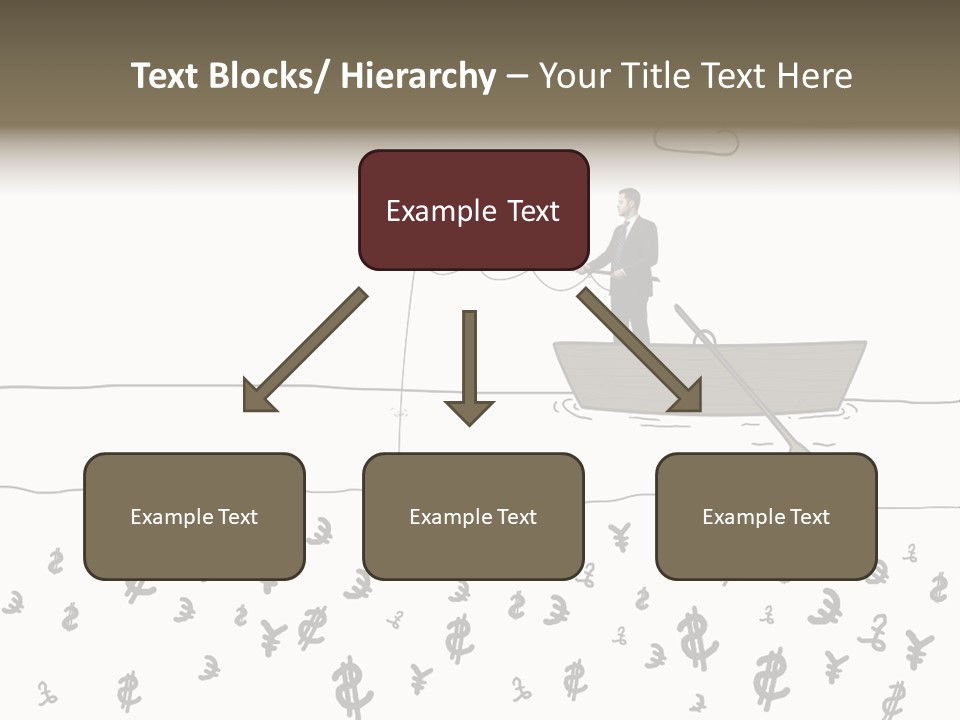 Text Blocks/ Hierarchy – Your Title Text Here

Example Text

Example Text

Example Text

Example Text